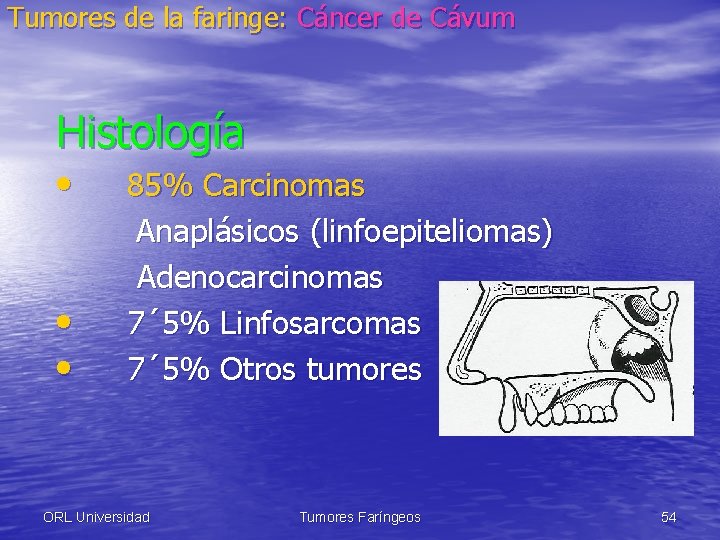 Tumores de la faringe: Cáncer de Cávum

Histología

• 85% Carcinomas
Anaplásicos (linfoepiteliomas)
Adenocarcinomas
• 7´5% Linfosarcomas
• 7´5% Otros tumores

ORL Universidad
Tumores Faríngeos
54